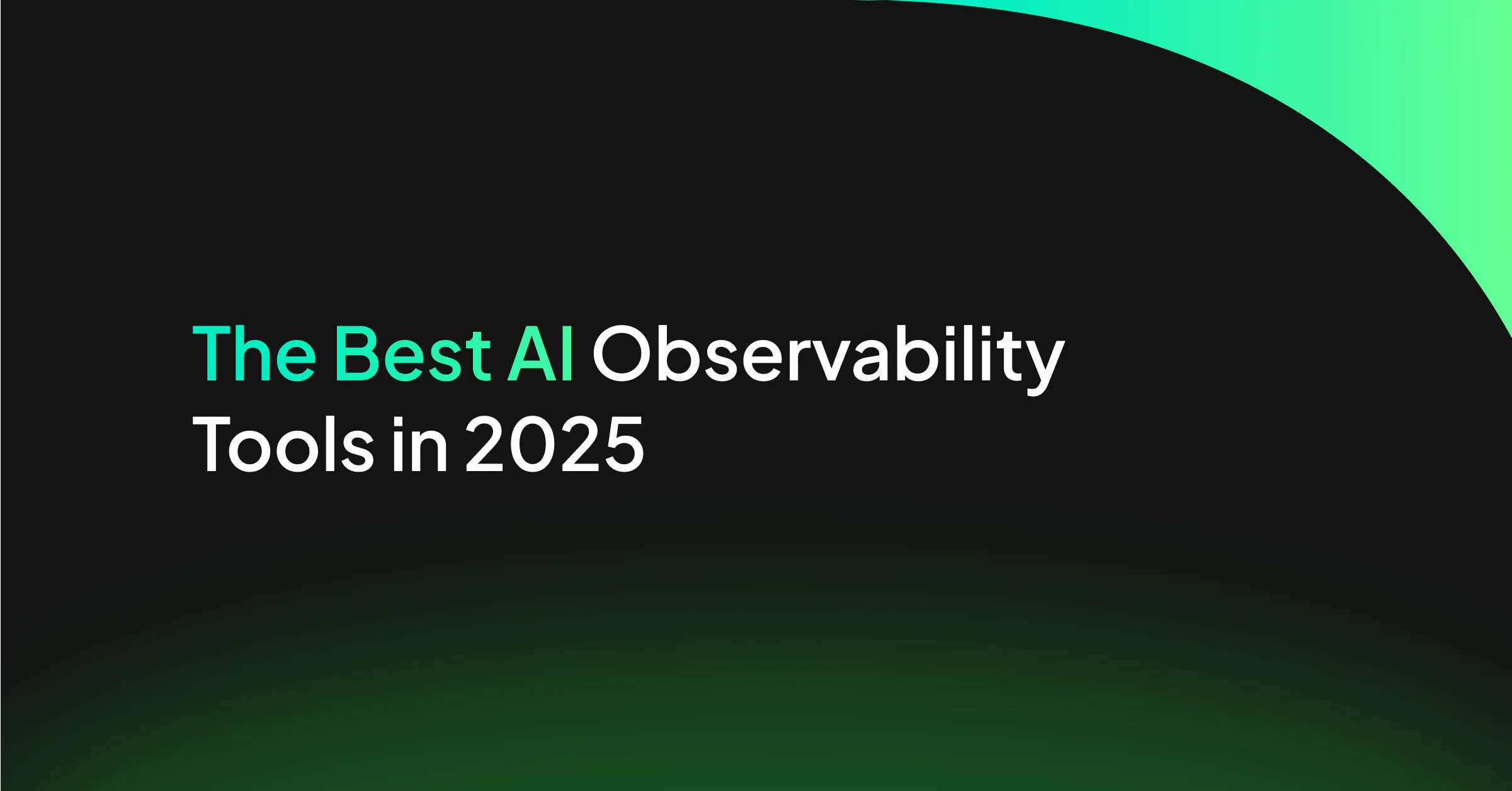 The Best AI Observability Tools in 2025